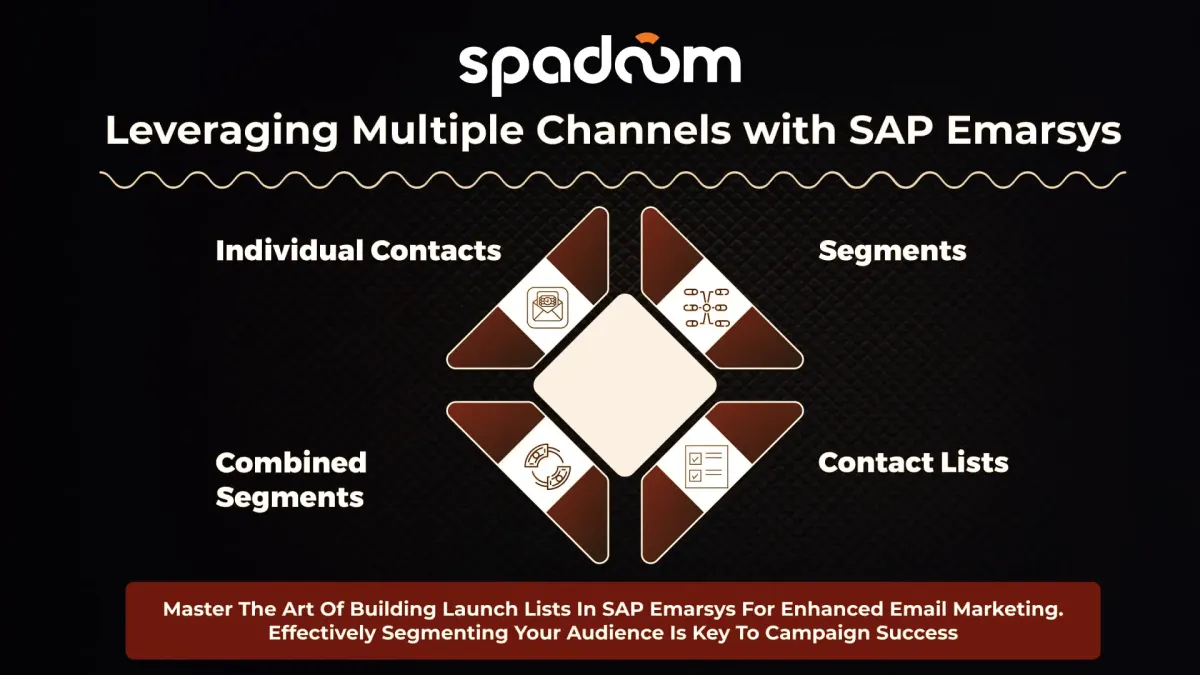 spadoom

Leveraging Multiple Channels with SAP Emarsys

Individual Contacts

Segments

Combined Segments

Contact Lists

Master The Art Of Building Launch Lists In SAP Emarsys For Enhanced Email Marketing. Effectively Segmenting Your Audience Is Key To Campaign Success